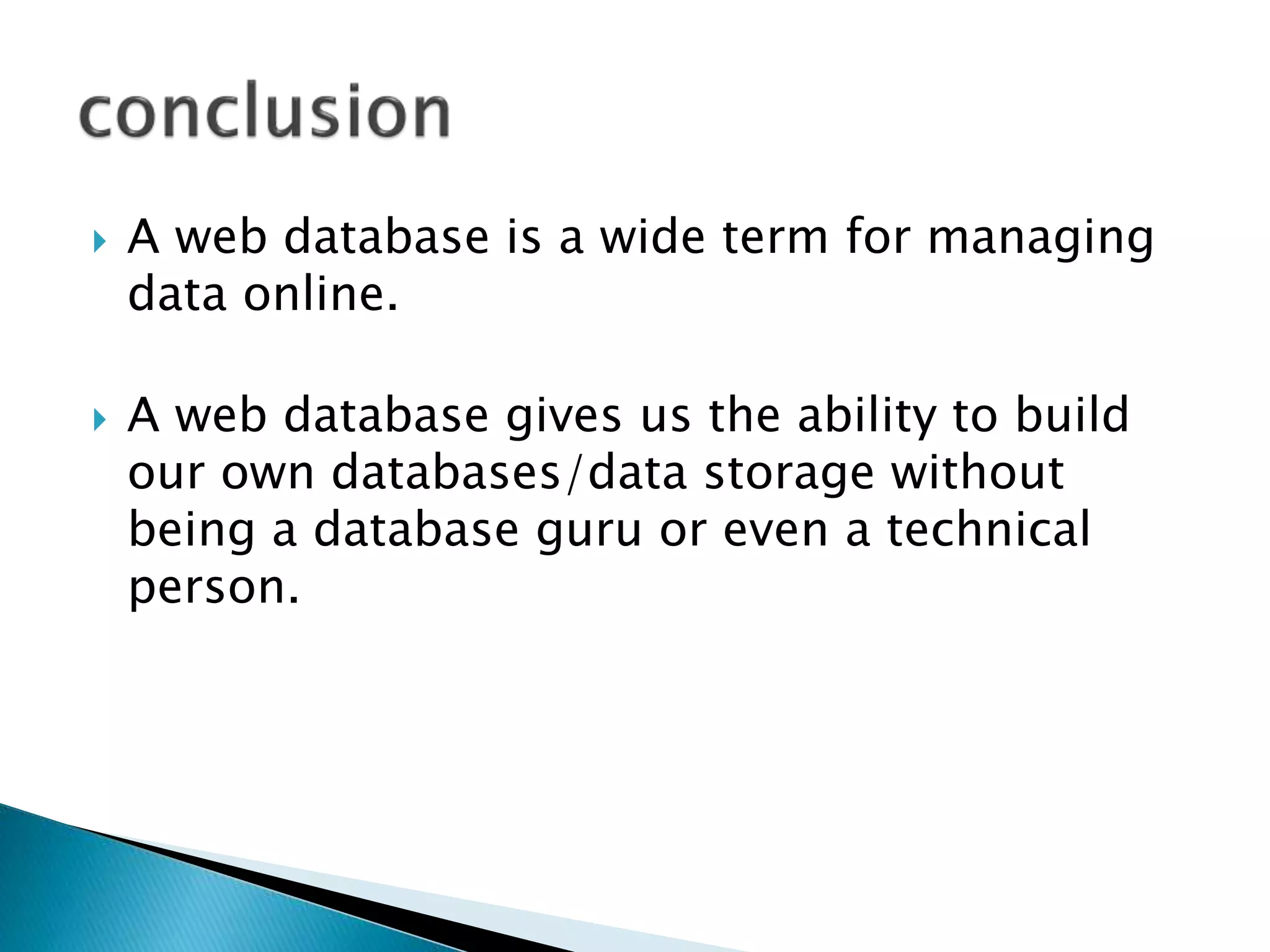 conclusion

A web database is a wide term for managing data online.

A web database gives us the ability to build our own databases/data storage without being a database guru or even a technical person.